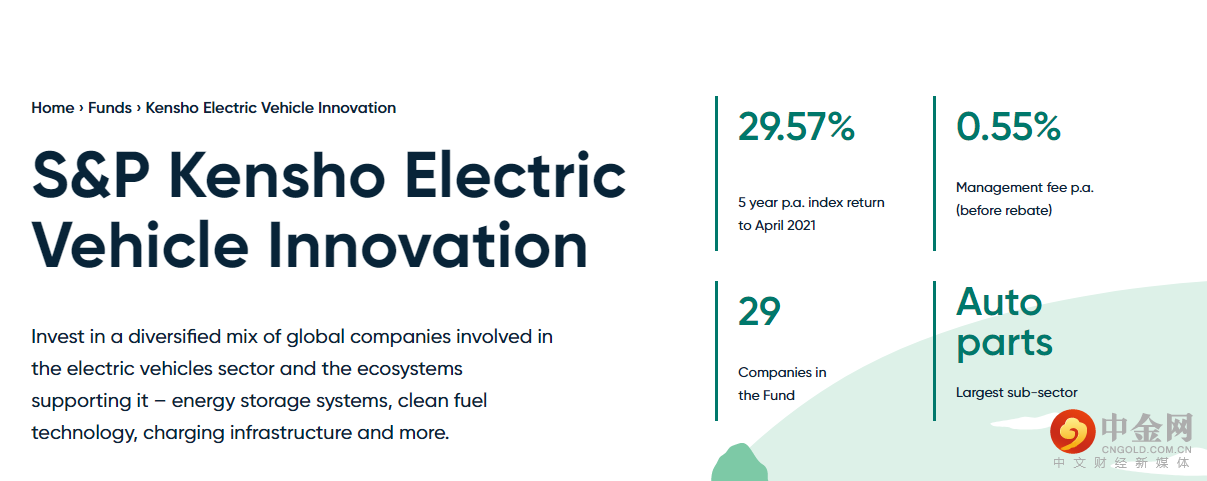 Home › Funds › Kensho Electric Vehicle Innovation

S&P Kensho Electric Vehicle Innovation

Invest in a diversified mix of global companies involved in the electric vehicles sector and the ecosystems supporting it – energy storage systems, clean fuel technology, charging infrastructure and more.

29.57%

5 year p.a. index return to April 2021

0.55%

Management fee p.a. (before rebate)

29

Companies in the Fund

Auto parts

Largest sub-sector

中金网
CNGOLD.COM.CN
中文财经新媒体